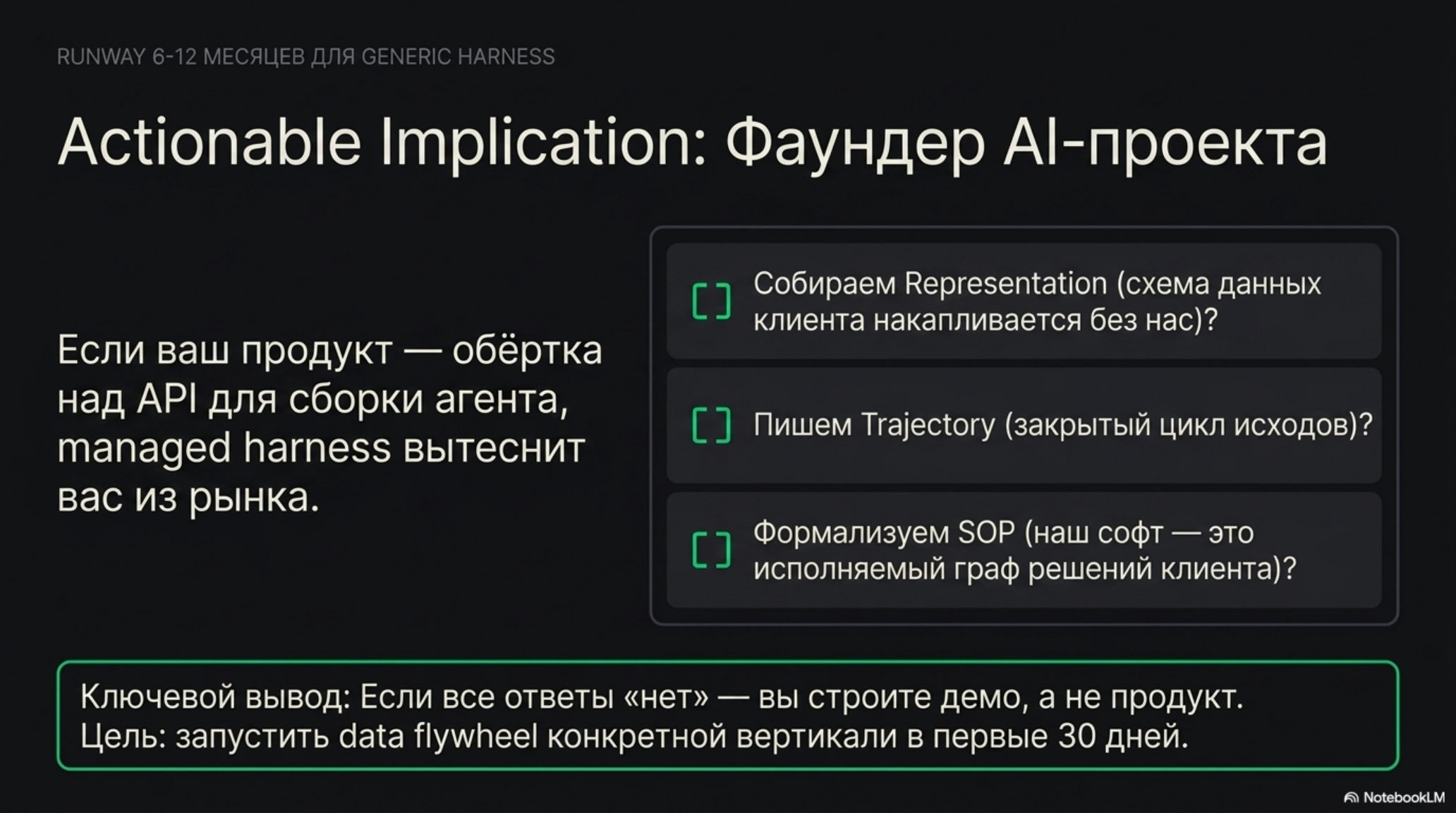 RUNWAY 6-12 МЕСЯЦЕВ ДЛЯ GENERIC HARNESS

Actionable Implication: Фаундер AI-проекта

Если ваш продукт — обёртка над API для сборки агента, managed harness вытеснит вас из рынка.

[ ] Собираем Representation (схема данных клиента накапливается без нас)?

[ ] Пишем Trajectory (закрытый цикл исходов)?

[ ] Формализуем SOP (наш софт — это исполняемый граф решений клиента)?

Ключевой вывод: Если все ответы «нет» — вы строите демо, а не продукт.
Цель: запустить data flywheel конкретной вертикали в первые 30 дней.

NotebookLM